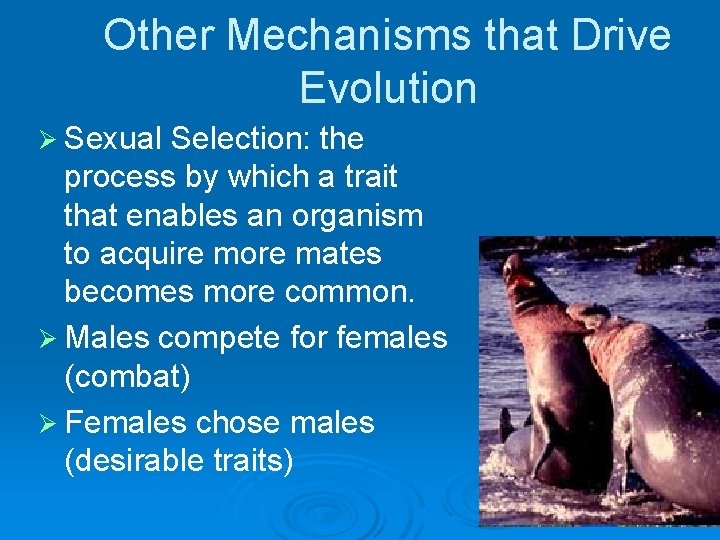 Other Mechanisms that Drive Evolution

➢ Sexual Selection: the process by which a trait that enables an organism to acquire more mates becomes more common.

➢ Males compete for females (combat)

➢ Females chose males (desirable traits)